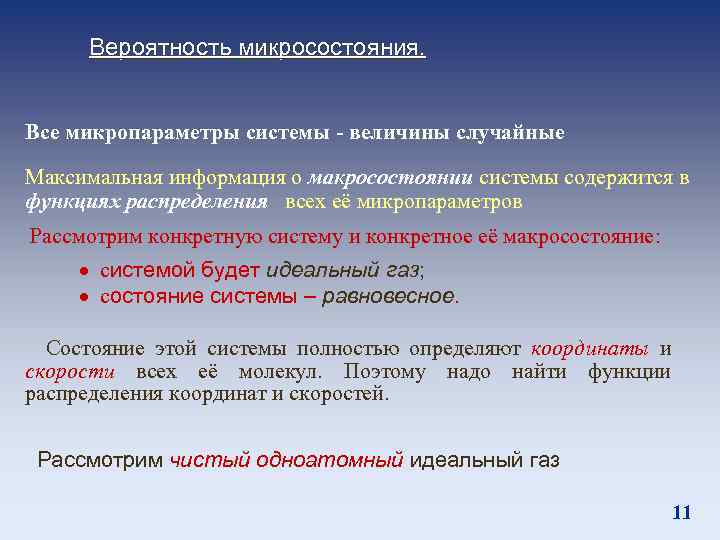 Вероятность микросостояния.

Все микропараметры системы - величины случайные

Максимальная информация о макросостоянии системы содержится в функциях распределения всех её микропараметров

Рассмотрим конкретную систему и конкретное её макросостояние:

• системой будет идеальный газ;
• состояние системы – равновесное.

Состояние этой системы полностью определяют координаты и скорости всех её молекул. Поэтому надо найти функции распределения координат и скоростей.

Рассмотрим чистый одноатомный идеальный газ

11